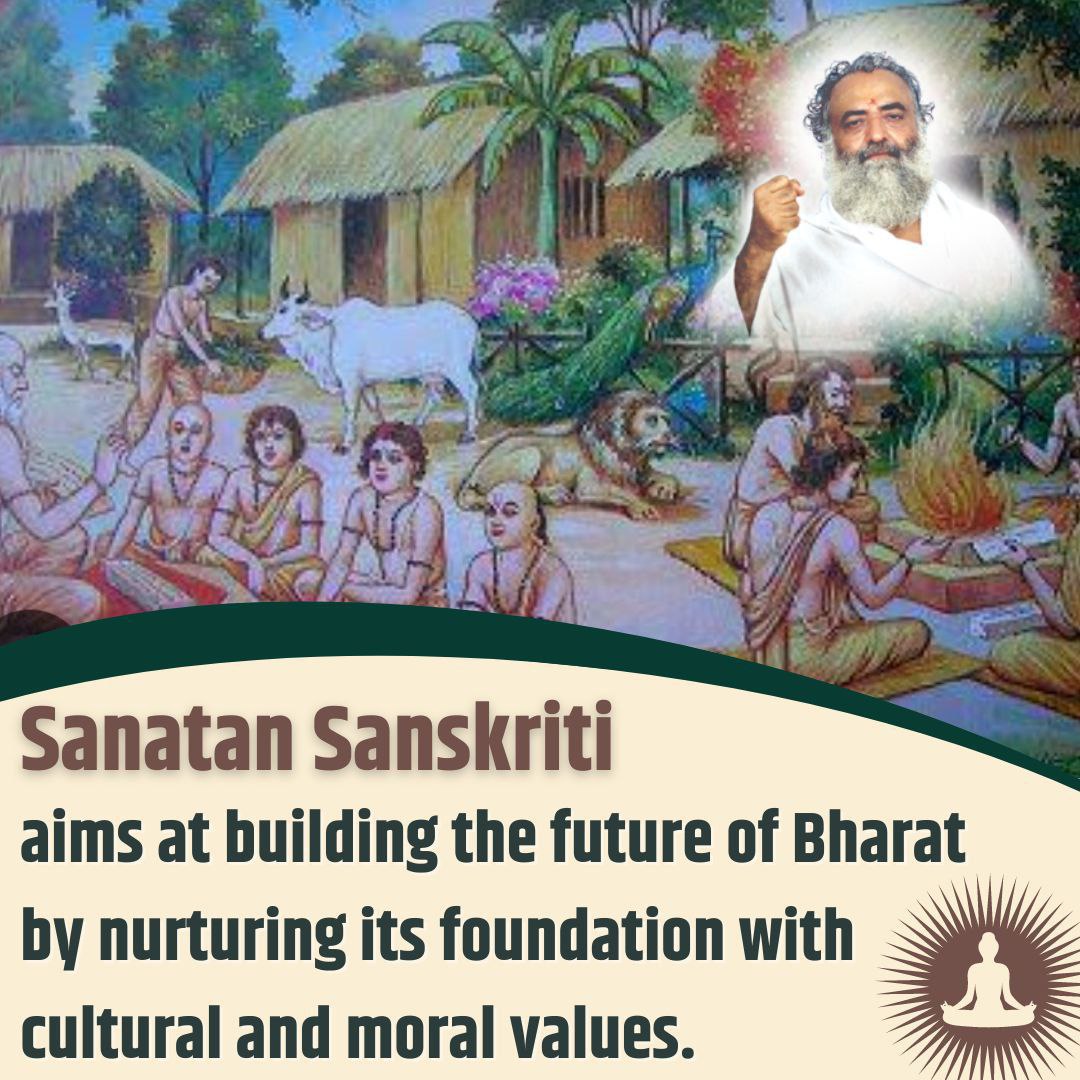 Sanatan Sanskriti
aims at building the future of Bharat by nurturing its foundation with cultural and moral values.